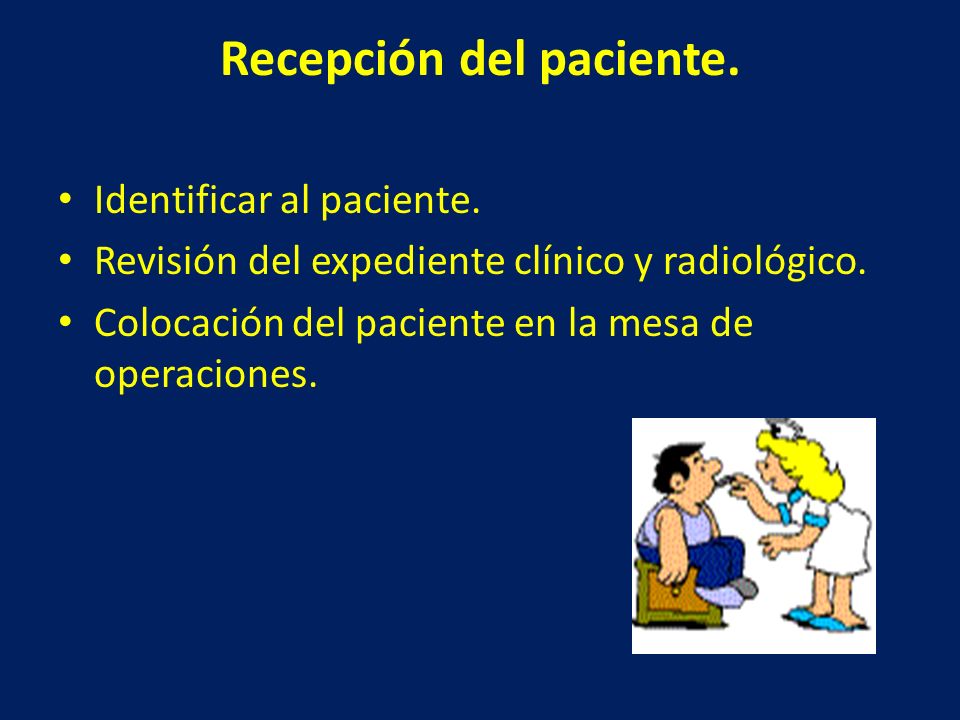 Recepción del paciente.

• Identificar al paciente.
• Revisión del expediente clínico y radiológico.
• Colocación del paciente en la mesa de operaciones.